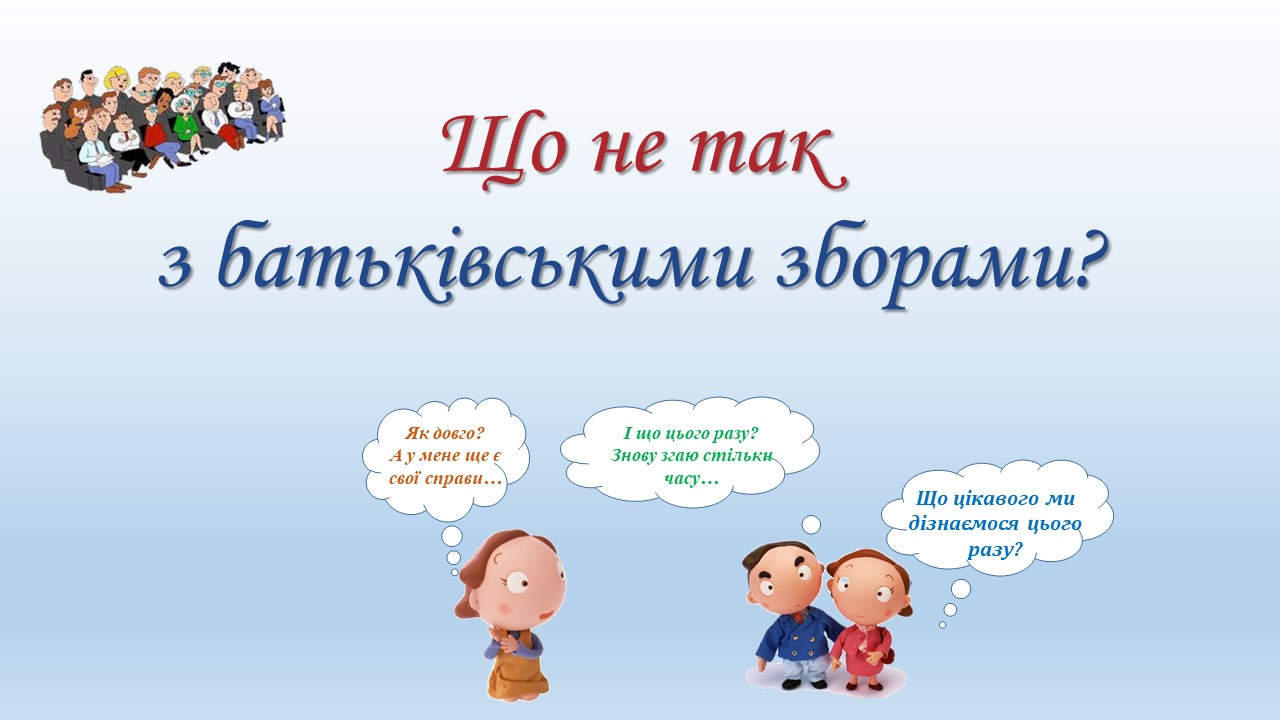 Що не так
з батьківськими зборами?

Як довго?
А у мене ще є свої справи…

І що цього разу?
Знову згаю стільки часу…

Що цікавого ми дізнаємося цього разу?